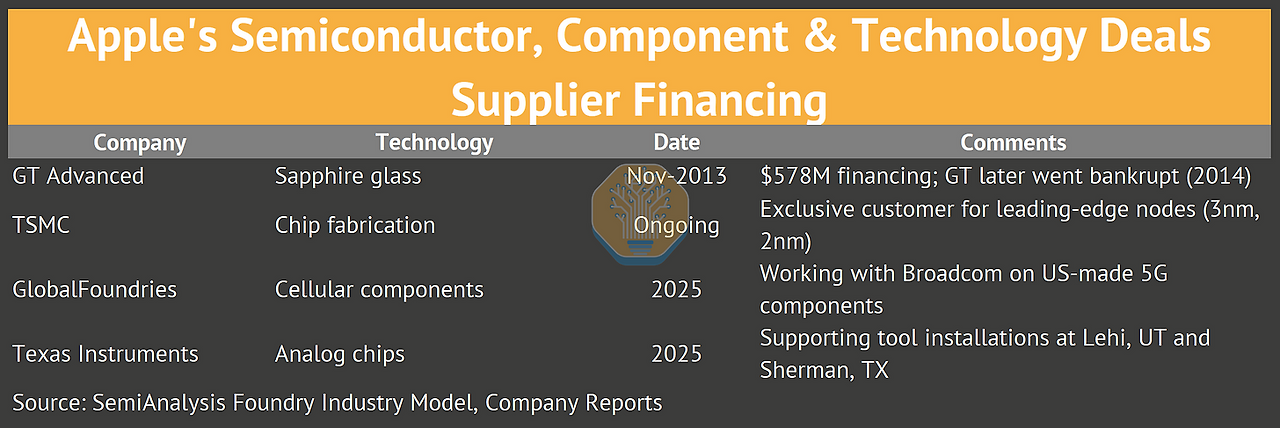 Apple's Semiconductor, Component & Technology Deals
Supplier Financing

| Company | Technology | Date | Comments |
|---|---|---|---|
| GT Advanced | Sapphire glass | Nov-2013 | $578M financing; GT later went bankrupt (2014) |
| TSMC | Chip fabrication | Ongoing | Exclusive customer for leading-edge nodes (3nm, 2nm) |
| GlobalFoundries | Cellular components | 2025 | Working with Broadcom on US-made 5G components |
| Texas Instruments | Analog chips | 2025 | Supporting tool installations at Lehi, UT and Sherman, TX |

Source: SemiAnalysis Foundry Industry Model, Company Reports